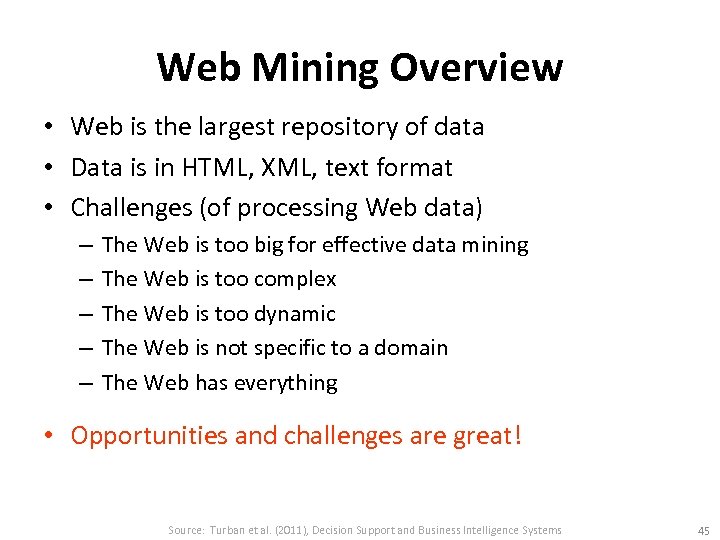 Web Mining Overview

• Web is the largest repository of data
• Data is in HTML, XML, text format
• Challenges (of processing Web data)
– The Web is too big for effective data mining
– The Web is too complex
– The Web is too dynamic
– The Web is not specific to a domain
– The Web has everything
• Opportunities and challenges are great!

Source: Turban et al. (2011), Decision Support and Business Intelligence Systems

45